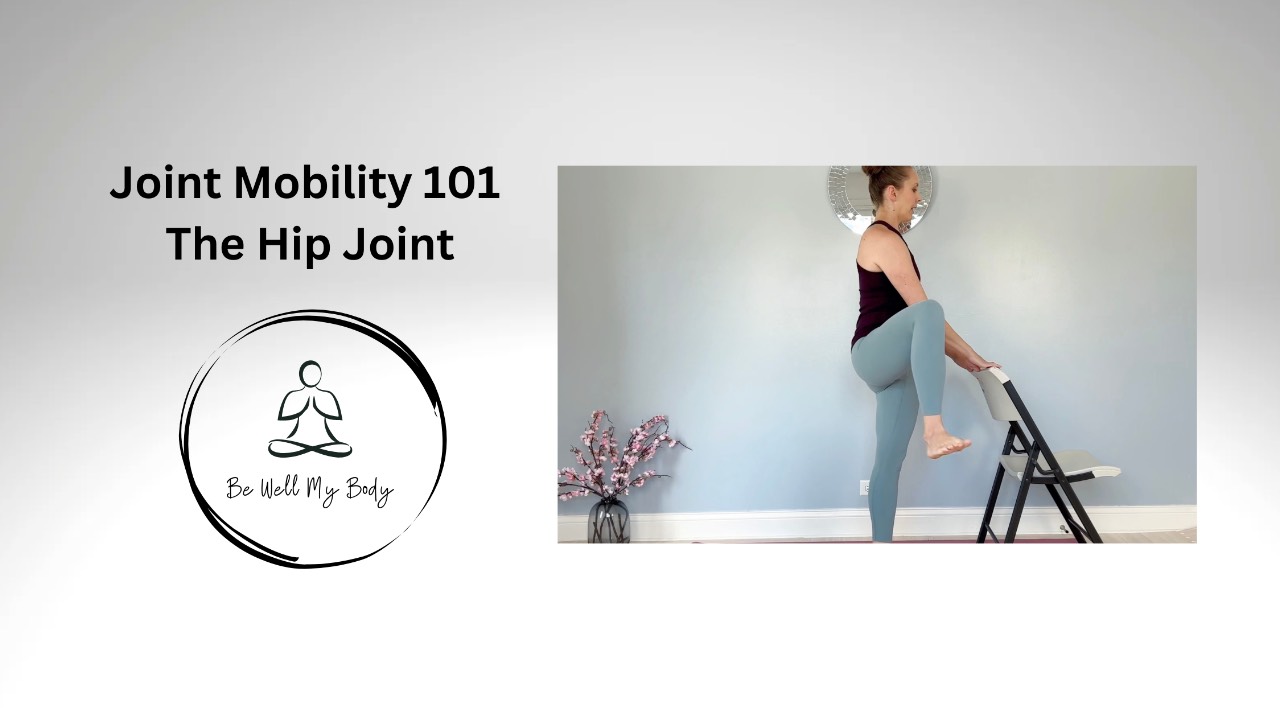 Joint Mobility 101
The Hip Joint

Be Well My Body